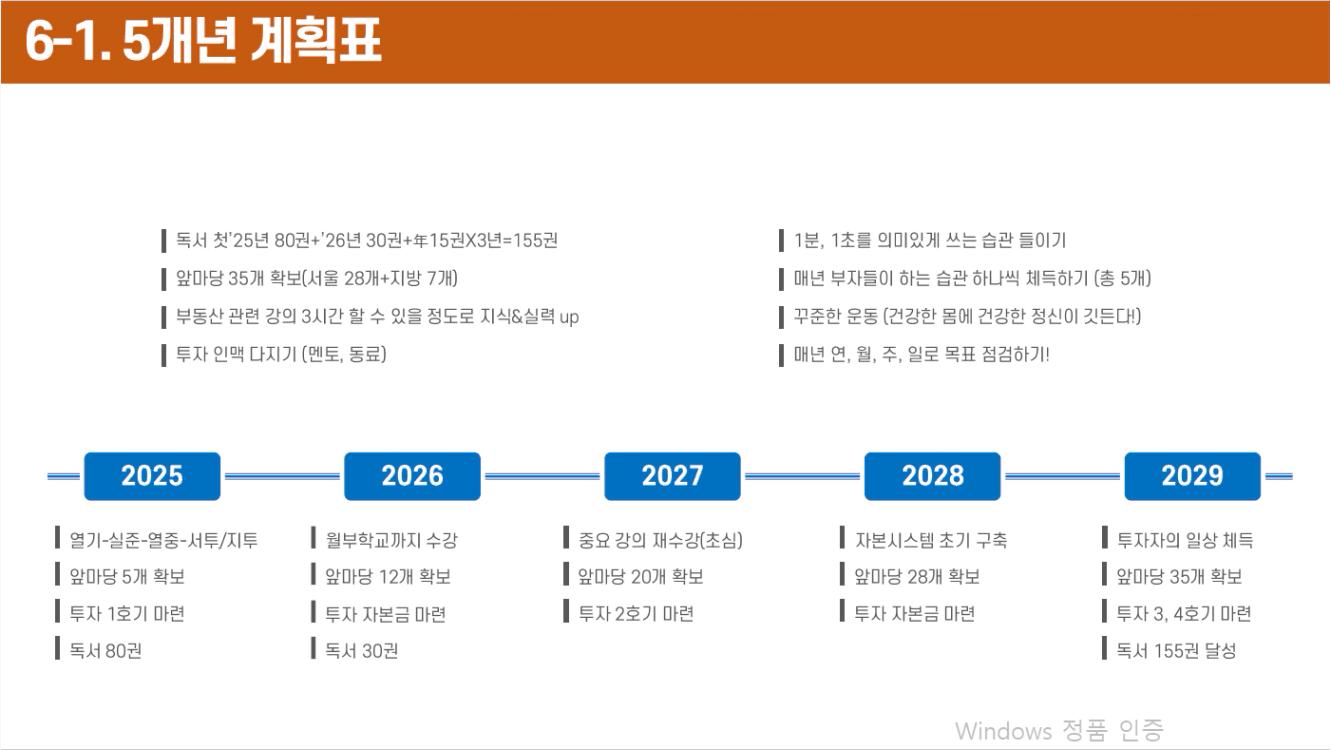 6-1. 5개년 계획표

독서 첫'25년 80권+'26년 30권+年15권X3년=155권

앞마당 35개 확보(서울 28개+지방 7개)

부동산 관련 강의 3시간 할 수 있을 정도로 지식&실력 up

투자 인맥 다지기 (멘토, 동료)

1분, 1초를 의미있게 쓰는 습관 들이기

매년 부자들이 하는 습관 하나씩 체득하기 (총 5개)

꾸준한 운동 (건강한 몸에 건강한 정신이 깃든다!)

매년 연, 월, 주, 일로 목표 점검하기!

2025

열기-실준-열중-서투/지투

앞마당 5개 확보

투자 1호기 마련

독서 80권

2026

월부학교까지 수강

앞마당 12개 확보

투자 자본금 마련

독서 30권

2027

중요 강의 재수강(초심)

앞마당 20개 확보

투자 2호기 마련

2028

자본시스템 초기 구축

앞마당 28개 확보

투자 자본금 마련

2029

투자자의 일상 체득

앞마당 35개 확보

투자 3, 4호기 마련

독서 155권 달성

Windows 정품 인증